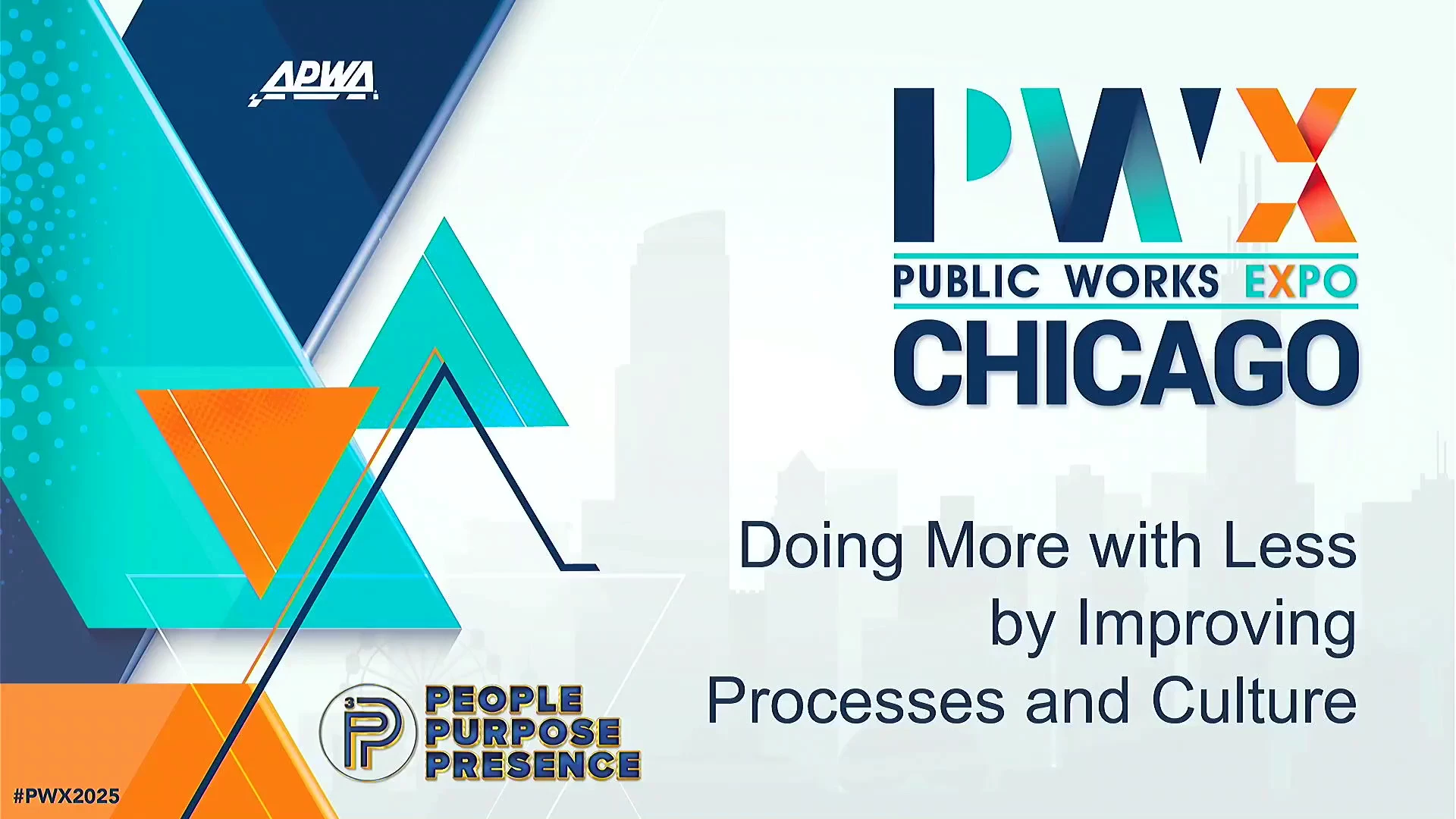 APWA

PWX
PUBLIC WORKS EXPO
CHICAGO

Doing More with Less by Improving Processes and Culture

3P
PEOPLE
PURPOSE
PRESENCE

#PWX2025